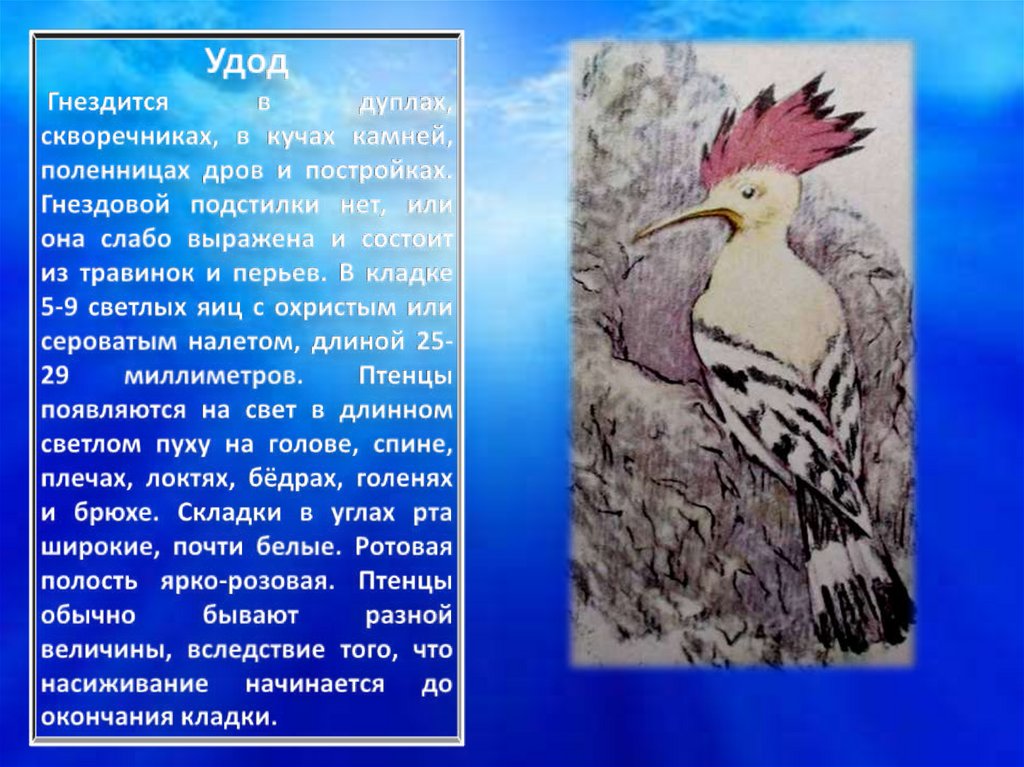 Удод

Гнездится в дуплах, скворечниках, в кучах камней, поленницах дров и постройках. Гнездовой подстилки нет, или она слабо выражена и состоит из травинок и перьев. В кладке 5-9 светлых яиц с охристым или сероватым налетом, длиной 25-29 миллиметров. Птенцы появляются на свет в длинном светлом пуху на голове, спине, плечах, локтях, бёдрах, голенях и брюхе. Складки в углах рта широкие, почти белые. Ротовая полость ярко-розовая. Птенцы обычно бывают разной величины, вследствие того, что насиживание начинается до окончания кладки.